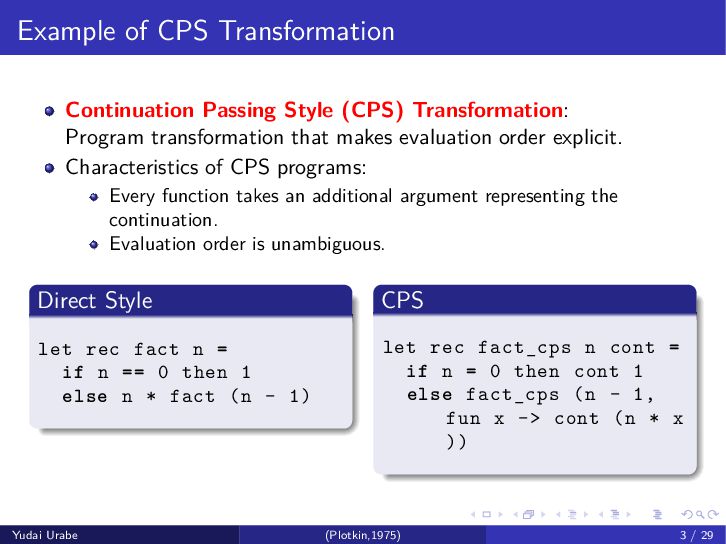 Example of CPS Transformation

Continuation Passing Style (CPS) Transformation: Program transformation that makes evaluation order explicit.

Characteristics of CPS programs:

Every function takes an additional argument representing the continuation.

Evaluation order is unambiguous.

Direct Style

let rec fact n =
  if n == 0 then 1
  else n * fact (n - 1)

CPS

let rec fact_cps n cont =
  if n = 0 then cont 1
  else fact_cps (n - 1,
      fun x -> cont (n * x
      ))

Yudai Urabe (Plotkin,1975) 3 / 29